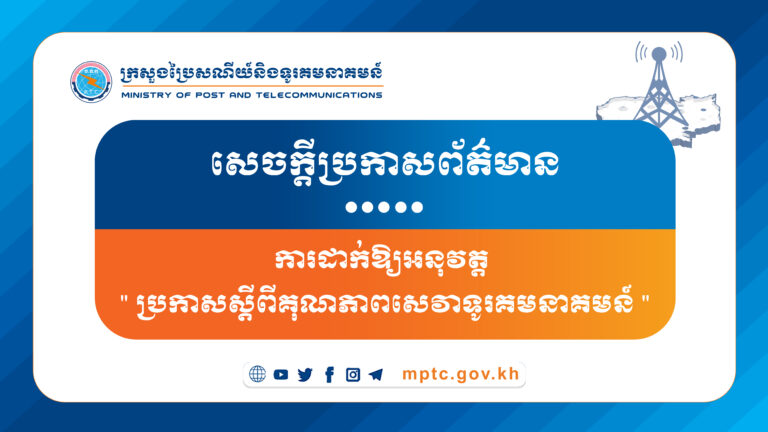 ក្រសួងប្រៃសណីយ៍និងទូរគមនាគមន៍
MINISTRY OF POST AND TELECOMMUNICATIONS

សេចក្តីប្រកាសព័ត៌មាន

•••••

ការដាក់ឱ្យអនុវត្ត
" ប្រកាសស្តីពីគុណភាពសេវាទូរគមនាគមន៍ "

mptc.gov.kh